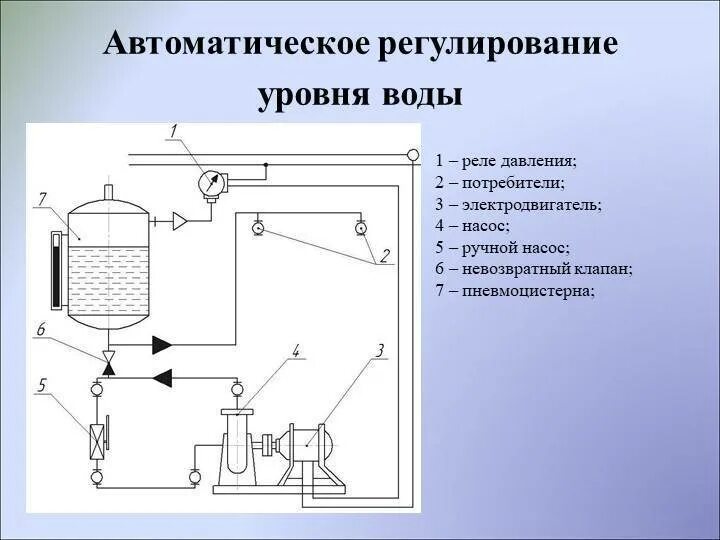 Автоматическое регулирование уровня воды

1
7
2
6
4
3
5

1 – реле давления;
2 – потребители;
3 – электродвигатель;
4 – насос;
5 – ручной насос;
6 – невозвратный клапан;
7 – пневмоцистерна;